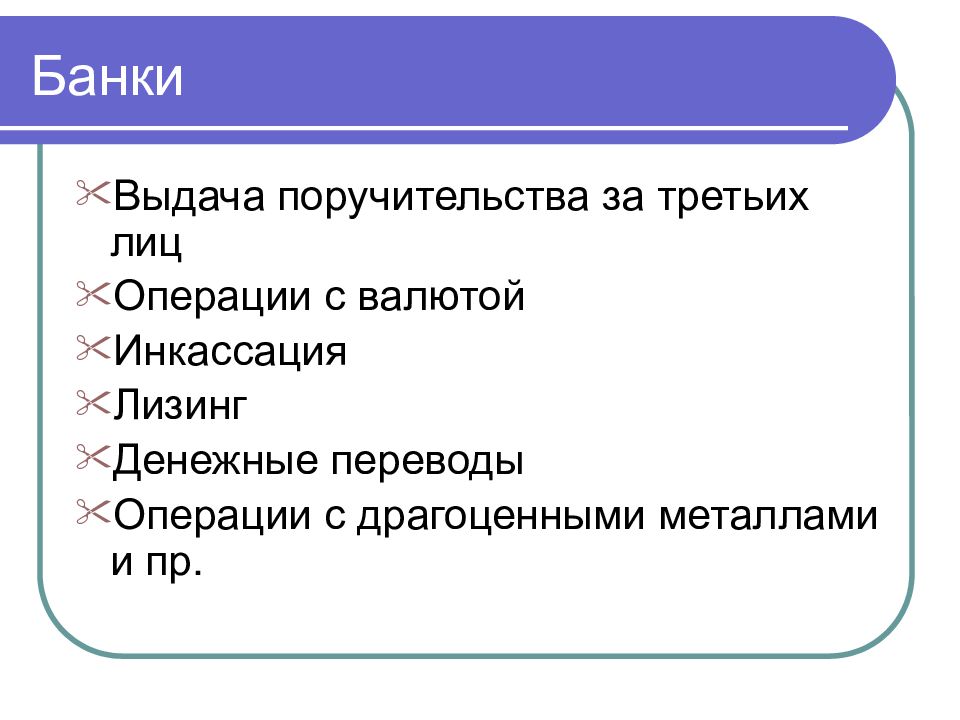 Банки

Выдача поручительства за третьих лиц

Операции с валютой

Инкассация

Лизинг

Денежные переводы

Операции с драгоценными металлами и пр.